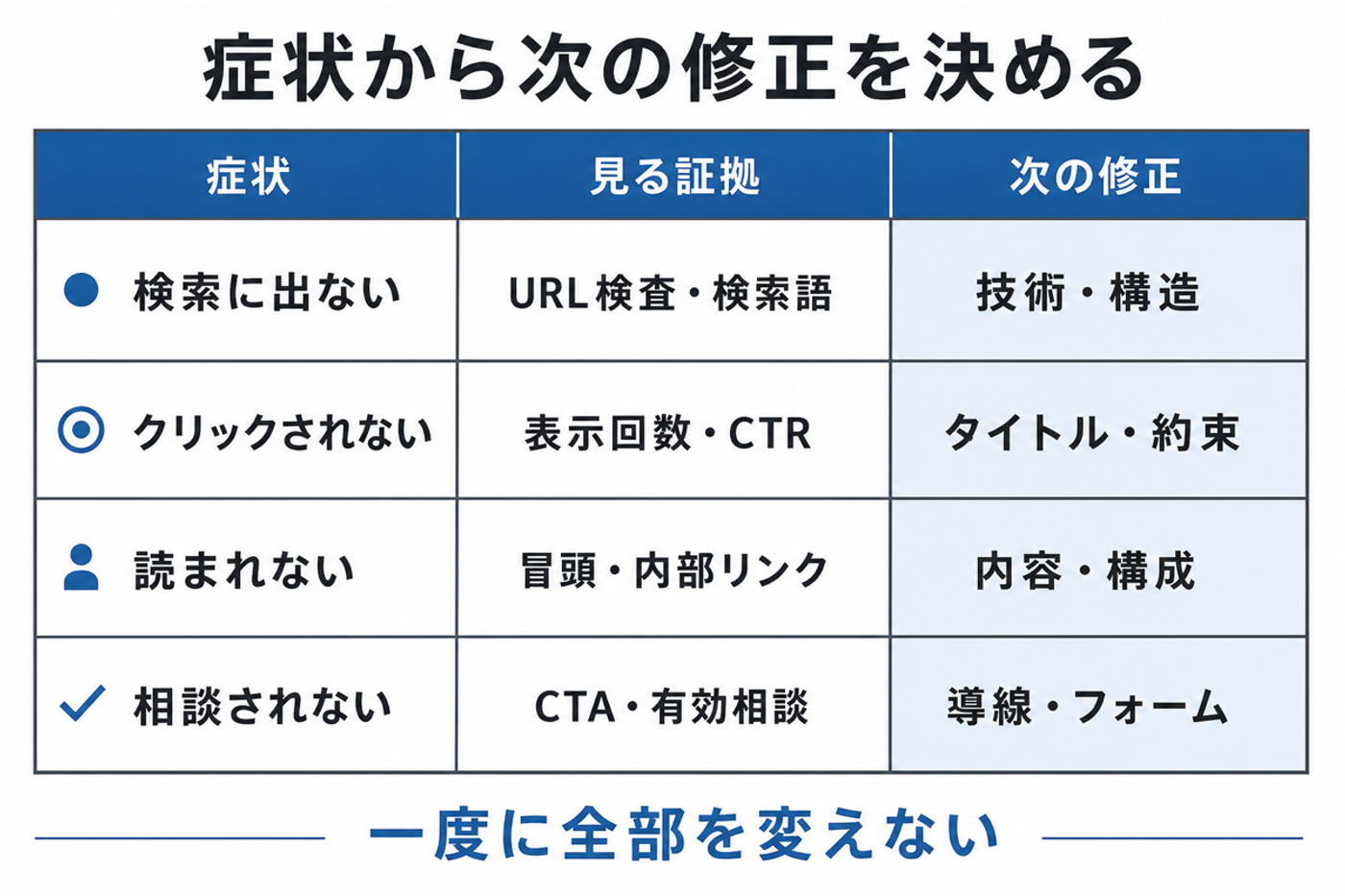 症状から次の修正を決める

| 症状 | 見る証拠 | 次の修正 |
|---|---|---|
| 検索に出ない | URL検査・検索語 | 技術・構造 |
| クリックされない | 表示回数・CTR | タイトル・約束 |
| 読まれない | 冒頭・内部リンク | 内容・構成 |
| 相談されない | CTA・有効相談 | 導線・フォーム |

一度に全部を変えない